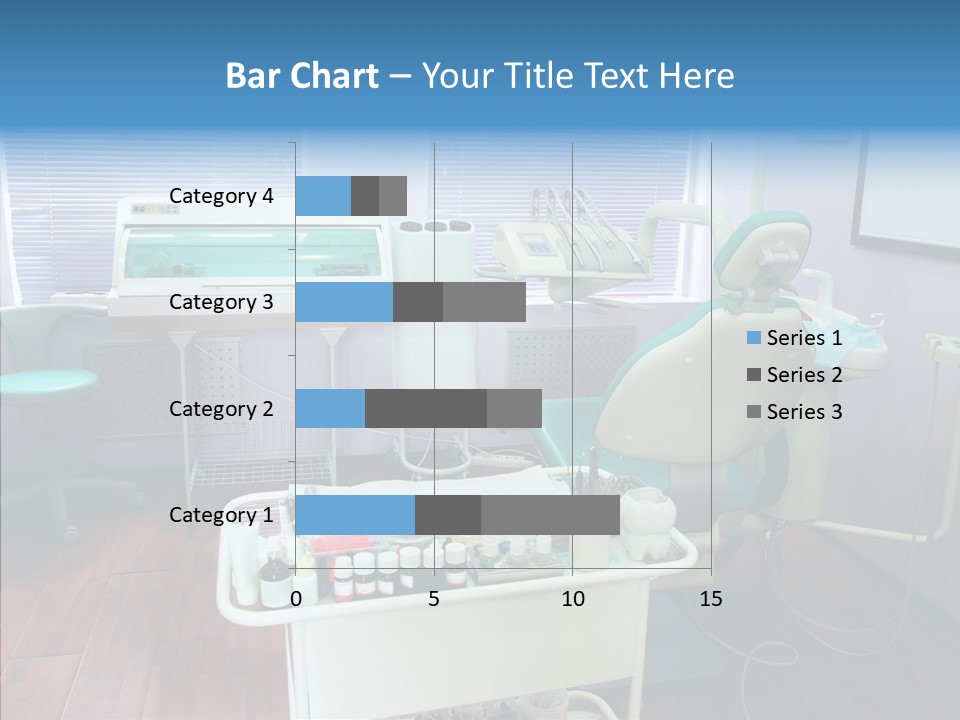 Bar Chart – Your Title Text Here

Category 4
Category 3
Category 2
Category 1

0
5
10
15

Series 1
Series 2
Series 3